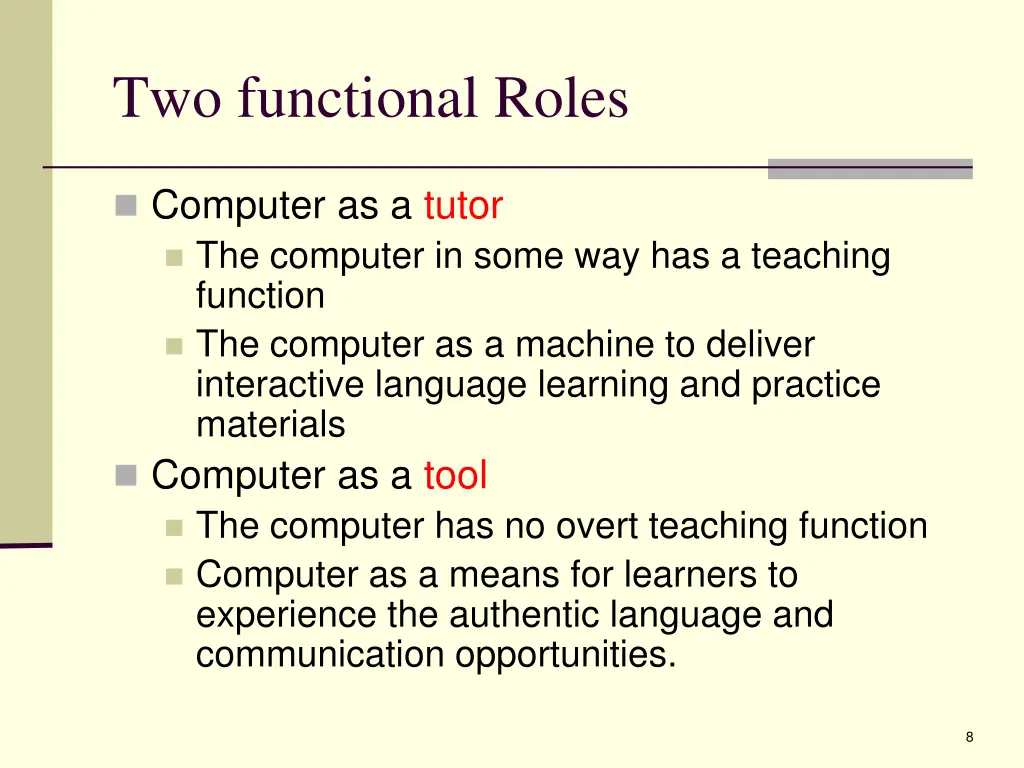 Two functional Roles

Computer as a tutor
The computer in some way has a teaching function
The computer as a machine to deliver interactive language learning and practice materials
Computer as a tool
The computer has no overt teaching function
Computer as a means for learners to experience the authentic language and communication opportunities.

8